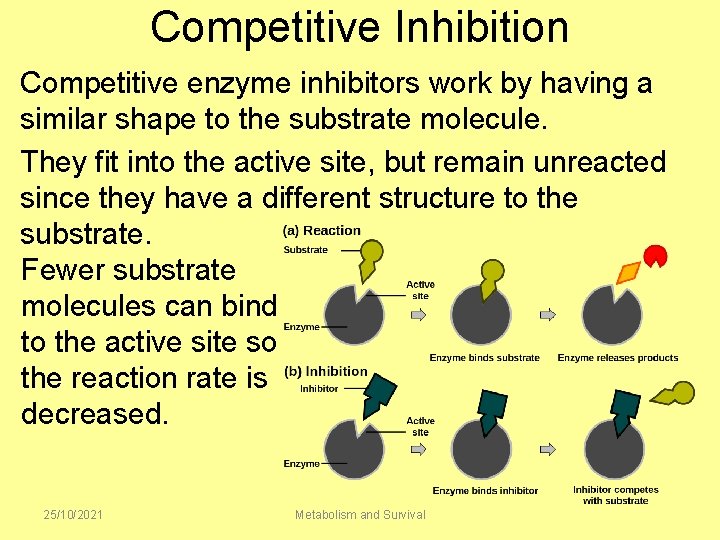 Competitive Inhibition

Competitive enzyme inhibitors work by having a similar shape to the substrate molecule.

They fit into the active site, but remain unreacted since they have a different structure to the substrate.

Fewer substrate molecules can bind to the active site so the reaction rate is decreased.

(a) Reaction
Substrate
Active site
Enzyme
Enzyme binds substrate
Enzyme releases products

(b) Inhibition
Inhibitor
Active site
Enzyme
Enzyme binds inhibitor
Inhibitor competes with substrate

25/10/2021
Metabolism and Survival